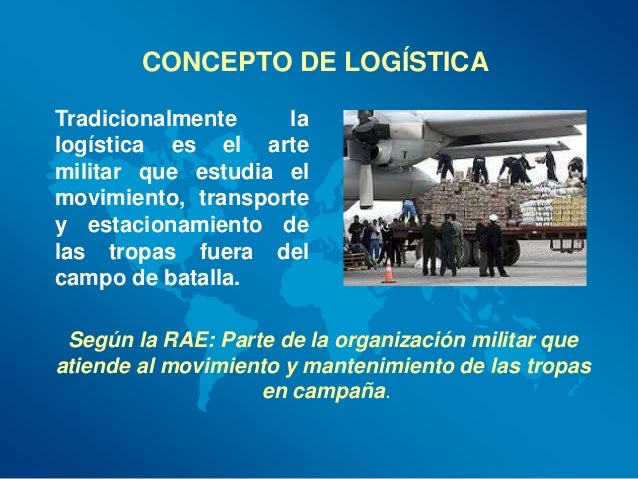 CONCEPTO DE LOGÍSTICA

Tradicionalmente la logística es el arte militar que estudia el movimiento, transporte y estacionamiento de las tropas fuera del campo de batalla.

Según la RAE: Parte de la organización militar que atiende al movimiento y mantenimiento de las tropas en campaña.